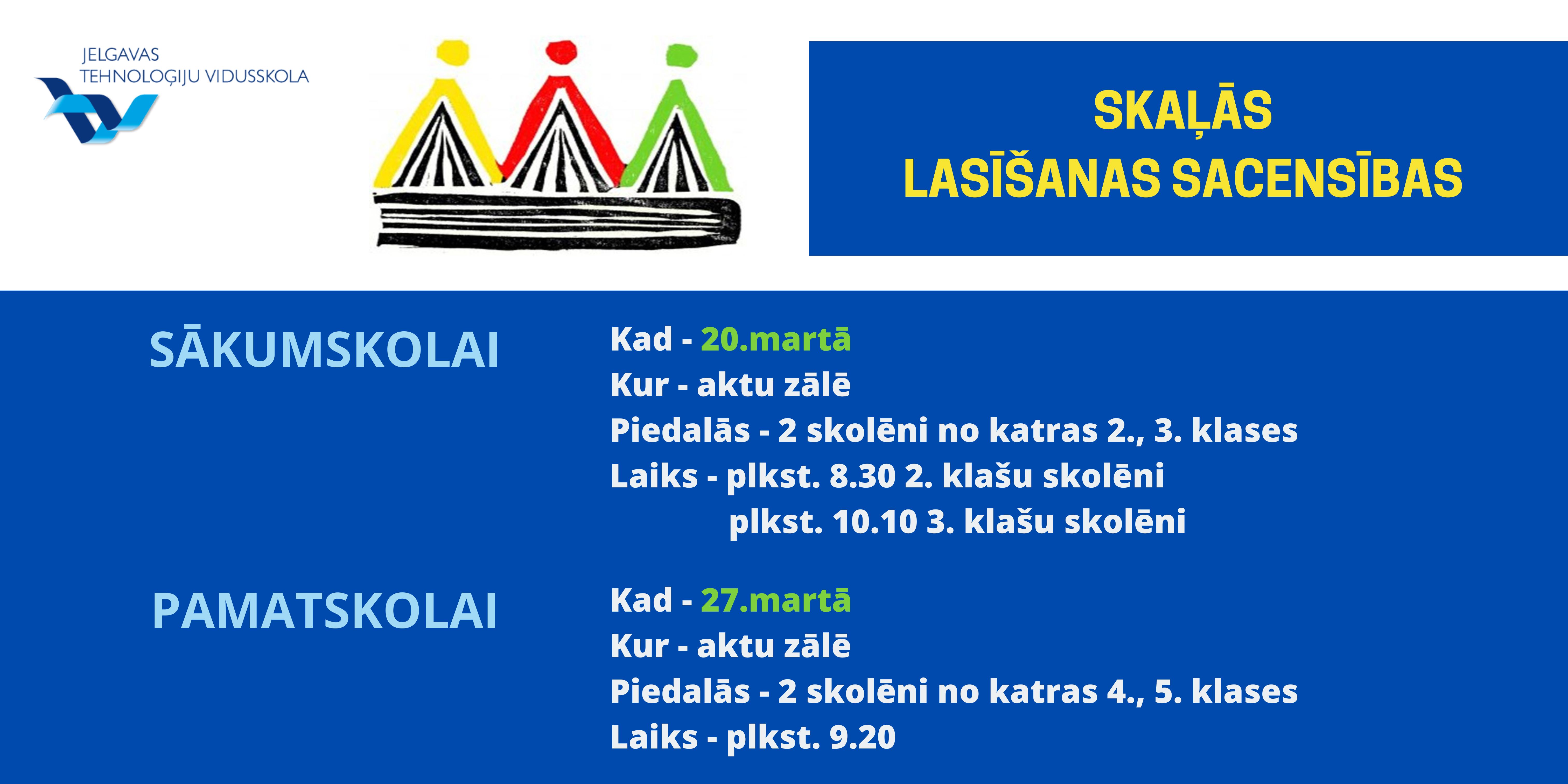 JELGAVAS
TEHNOLOĢIJU VIDUSSKOLA

SKAĻĀS
LASĪŠANAS SACENSĪBAS

SĀKUMSKOLAI

Kad - 20.martā
Kur - aktu zālē
Piedalās - 2 skolēni no katras 2., 3. klases
Laiks - plkst. 8.30 2. klašu skolēni
plkst. 10.10 3. klašu skolēni

PAMATSKOLAI

Kad - 27.martā
Kur - aktu zālē
Piedalās - 2 skolēni no katras 4., 5. klases
Laiks - plkst. 9.20